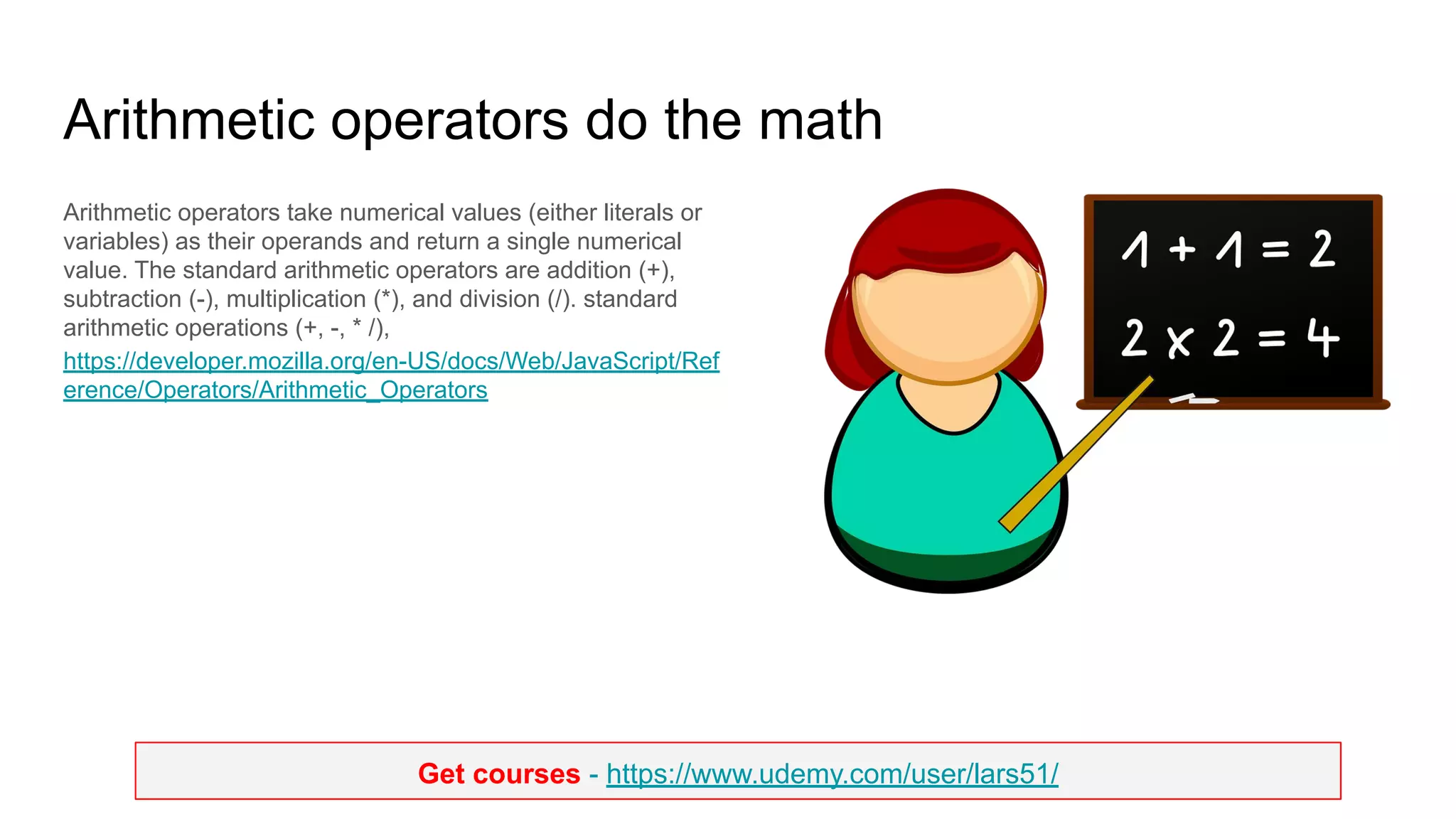 Arithmetic operators do the math

Arithmetic operators take numerical values (either literals or variables) as their operands and return a single numerical value. The standard arithmetic operators are addition (+), subtraction (-), multiplication (*), and division (/). standard arithmetic operations (+, -, * /), https://developer.mozilla.org/en-US/docs/Web/JavaScript/Reference/Operators/Arithmetic_Operators

$1 + 1 = 2$

$2 \times 2 = 4$

Get courses - https://www.udemy.com/user/lars51/